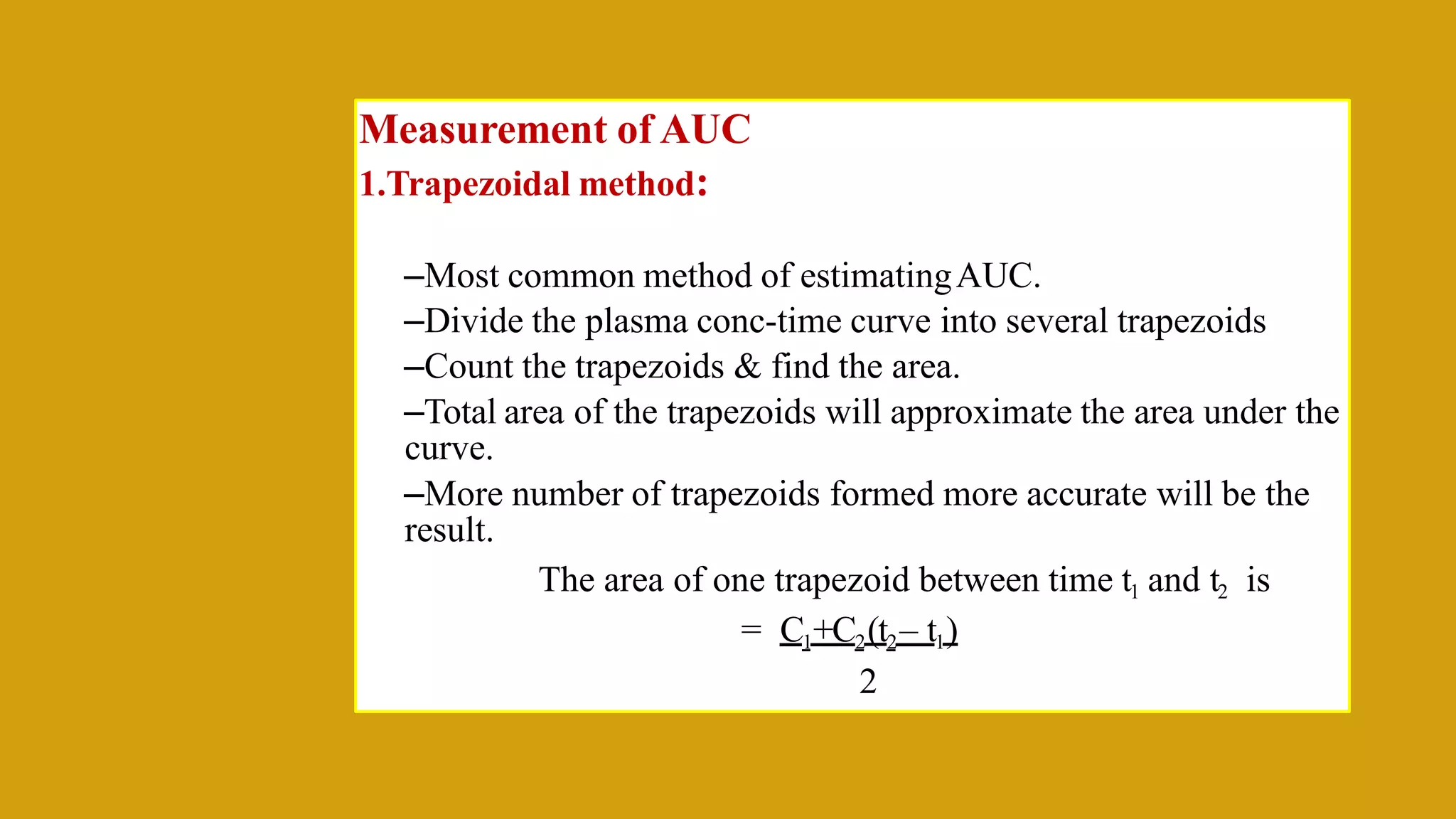 Measurement of AUC

1.Trapezoidal method:

–Most common method of estimating AUC.

–Divide the plasma conc-time curve into several trapezoids

–Count the trapezoids & find the area.

–Total area of the trapezoids will approximate the area under the curve.

–More number of trapezoids formed more accurate will be the result.

The area of one trapezoid between time $t_1$ and $t_2$ is

$= \frac{C_1+C_2(t_2-t_1)}{2}$